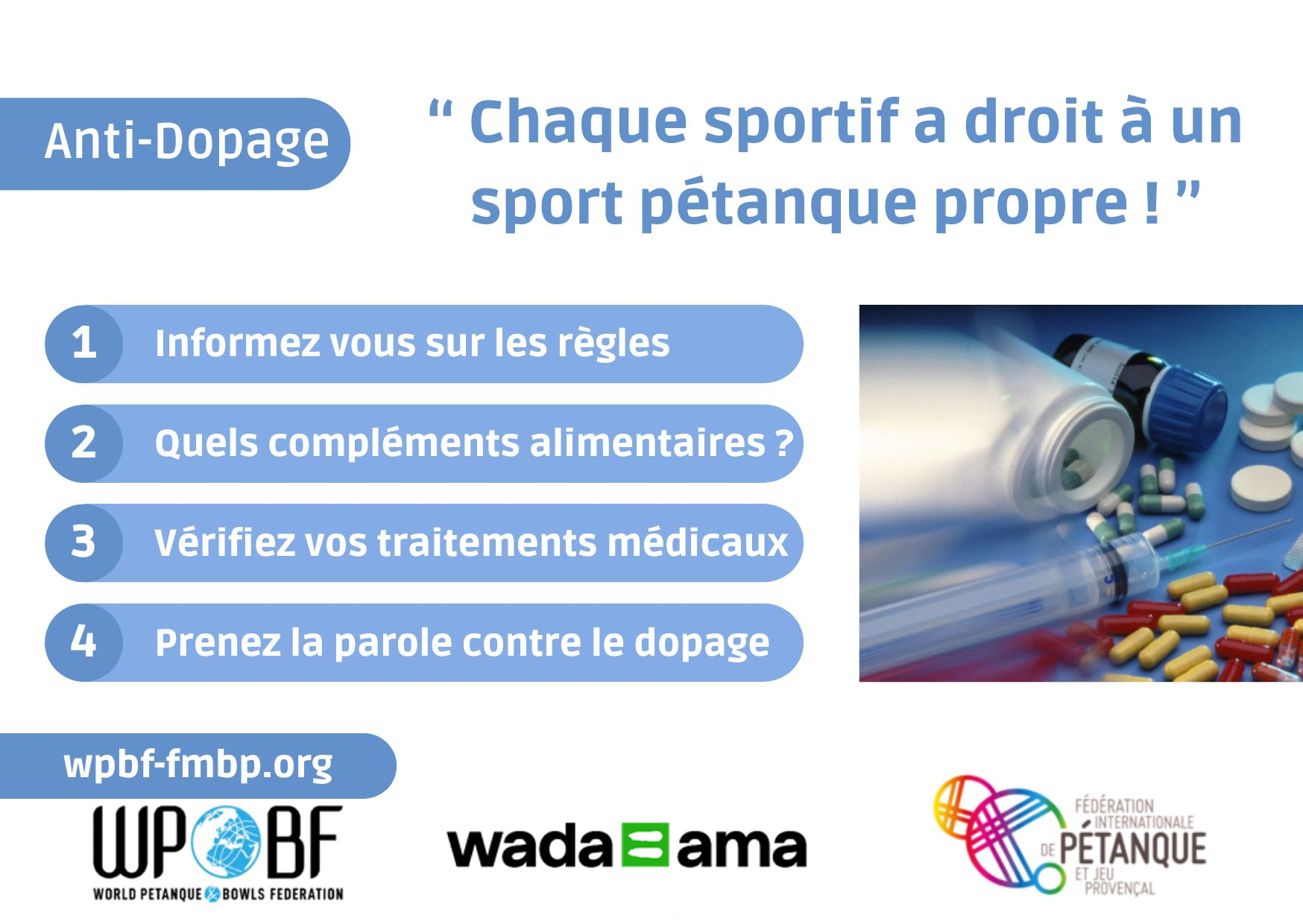 Anti-Dopage

“ Chaque sportif a droit à un sport pétanque propre ! ”

1 Informez vous sur les règles

2 Quels compléments alimentaires ?

3 Vérifiez vos traitements médicaux

4 Prenez la parole contre le dopage

wpbf-fmbp.org

WPBF
WORLD PETANQUE & BOWLS FEDERATION

wada ama

FÉDÉRATION INTERNATIONALE DE PÉTANQUE ET JEU PROVENÇAL